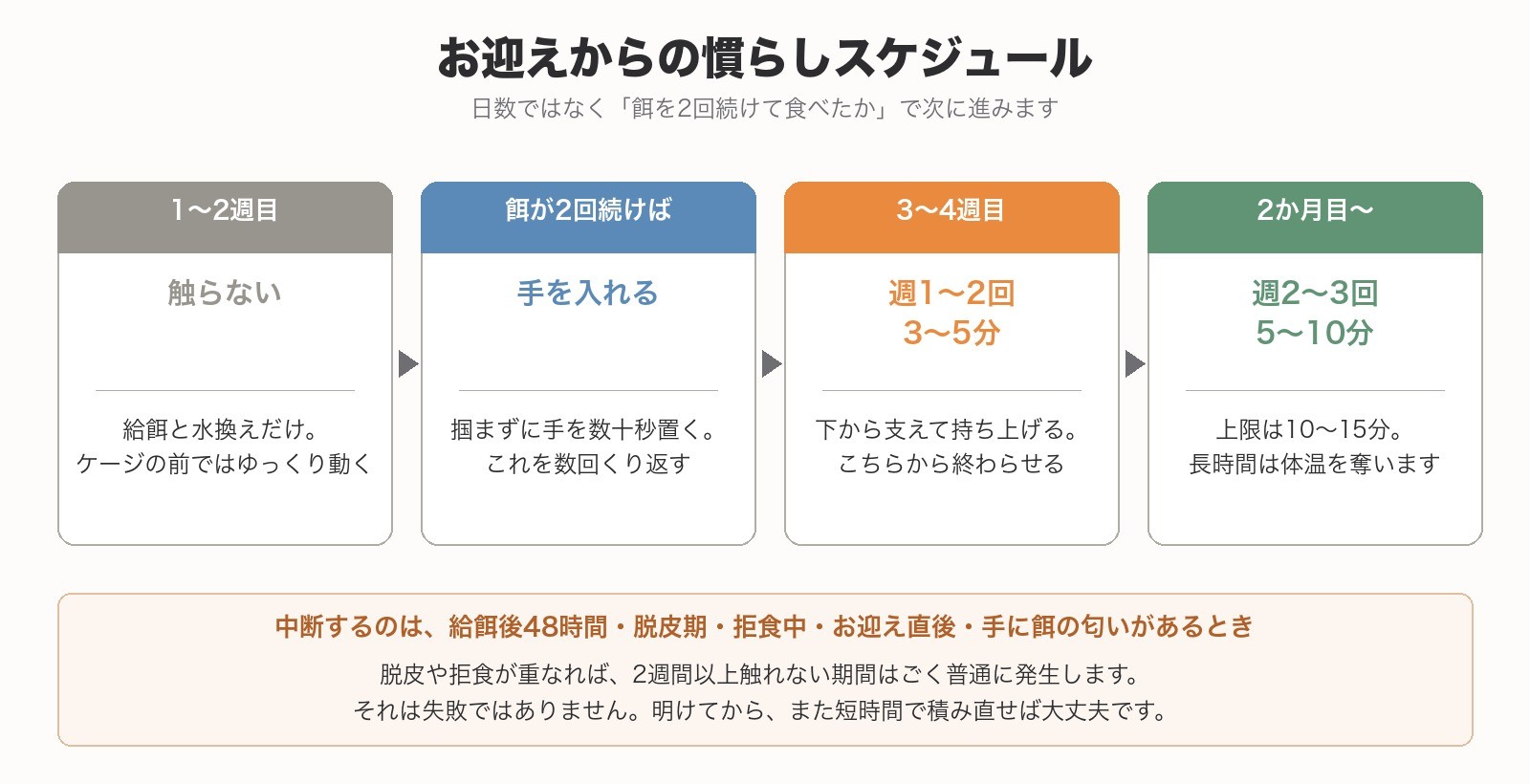 お迎えからの慣らしスケジュール

日数ではなく「餌を2回続けて食べたか」で次に進みます

1〜2週目

触らない

給餌と水換えだけ。
ケージの前ではゆっくり動く

餌が2回続けば

手を入れる

掴まずに手を数十秒置く。
これを数回くり返す

3〜4週目

週1〜2回
3〜5分

下から支えて持ち上げる。
こちらから終わらせる

2か月目〜

週2〜3回
5〜10分

上限は10〜15分。
長時間は体温を奪います

中断するのは、給餌後48時間・脱皮期・拒食中・お迎え直後・手に餌の匂いがあるとき

脱皮や拒食が重なれば、2週間以上触れない期間はごく普通に発生します。
それは失敗ではありません。明けてから、また短時間で積み直せば大丈夫です。